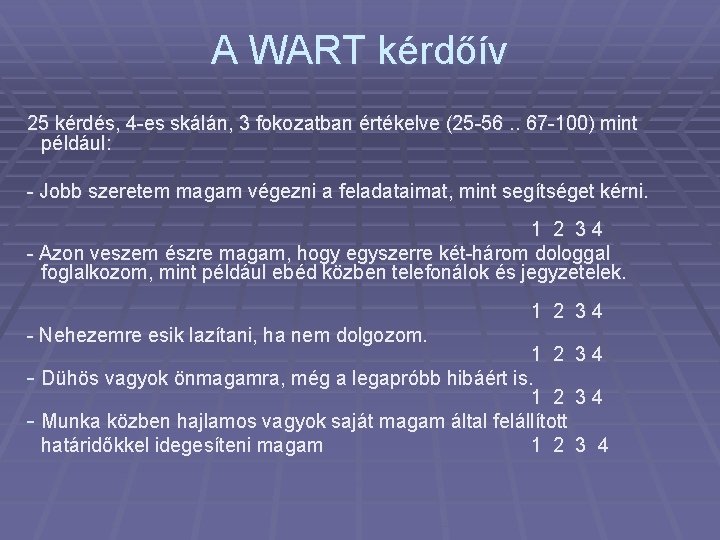 A WART kérdőív

25 kérdés, 4-es skálán, 3 fokozatban értékelve (25-56 .. 67-100) mint például:

- Jobb szeretem magam végezni a feladataimat, mint segítséget kérni.

1 2 3 4

- Azon veszem észre magam, hogy egyszerre két-három dologgal foglalkozom, mint például ebéd közben telefonálok és jegyzetelek.

1 2 3 4

- Nehezemre esik lazítani, ha nem dolgozom.

1 2 3 4

- Dühös vagyok önmagamra, még a legapróbb hibáért is.

1 2 3 4

- Munka közben hajlamos vagyok saját magam által felállított határidőkkel idegesíteni magam 1 2 3 4